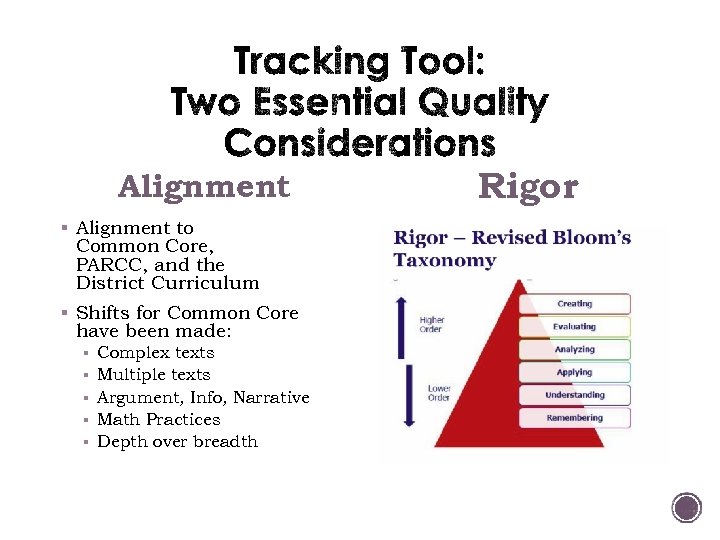 Tracking Tool: Two Essential Quality Considerations

Alignment

▪ Alignment to Common Core, PARCC, and the District Curriculum

▪ Shifts for Common Core have been made:
▪ Complex texts
▪ Multiple texts
▪ Argument, Info, Narrative
▪ Math Practices
▪ Depth over breadth

Rigor

Rigor – Revised Bloom's Taxonomy

Higher Order

Lower Order

Creating

Evaluating

Analyzing

Applying

Understanding

Remembering